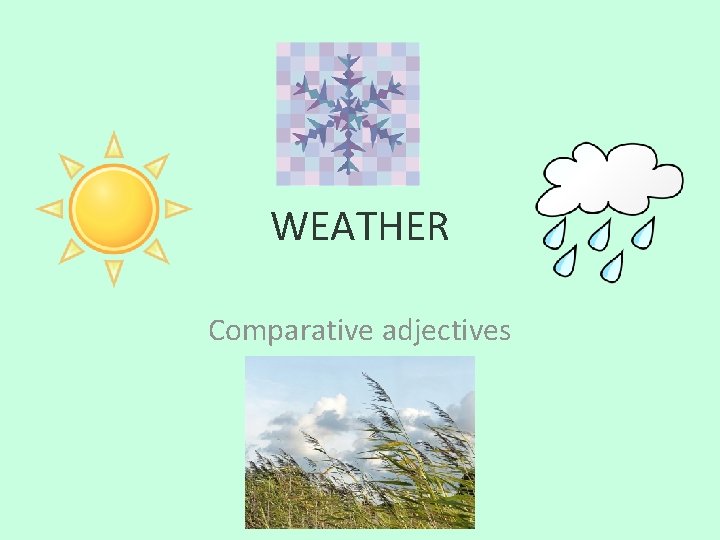 WEATHER

Comparative adjectives